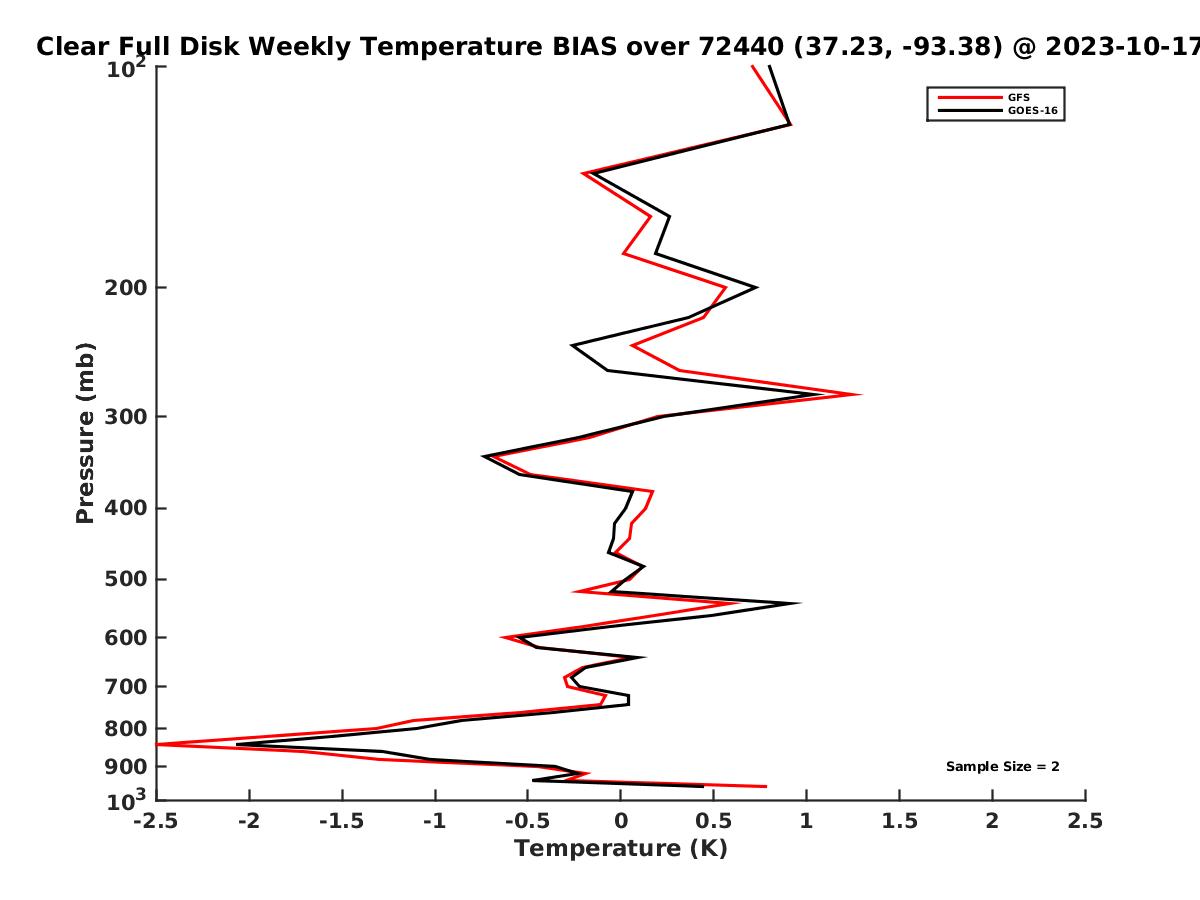 Clear Full Disk Weekly Temperature BIAS over 72440 (37.23, -93.38) @ 2023-10-17

GFS
GOES-16

Pressure (mb)

$10^2$
200
300
400
500
600
700
800
900
$10^3$

Sample Size = 2

-2.5 -2 -1.5 -1 -0.5 0 0.5 1 1.5 2 2.5

Temperature (K)